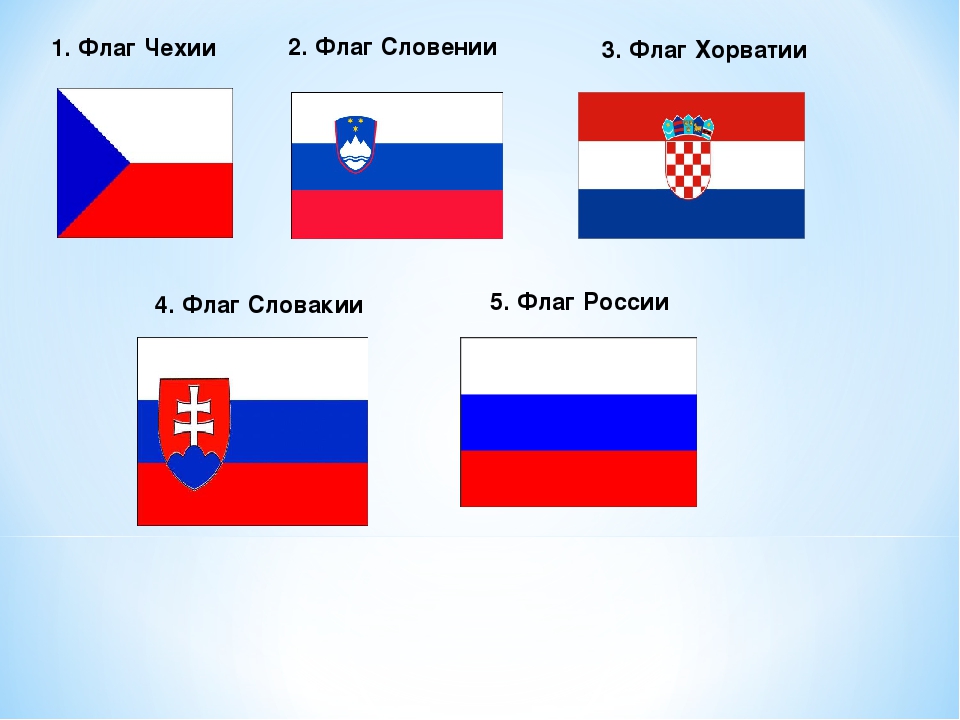 1. Флаг Чехии

2. Флаг Словении

3. Флаг Хорватии

4. Флаг Словакии

5. Флаг России